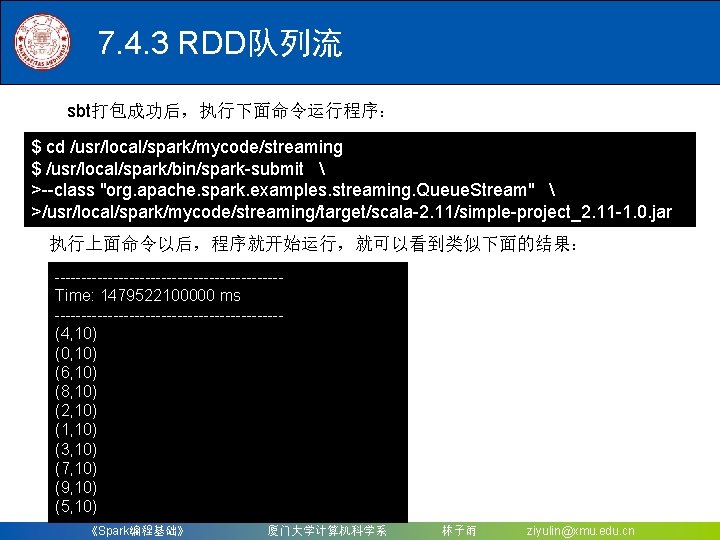 7.4.3 RDD队列流

sbt打包成功后，执行下面命令运行程序：

$ cd /usr/local/spark/mycode/streaming
$ /usr/local/spark/bin/spark-submit \
>--class "org.apache.spark.examples.streaming.QueueStream" \
>/usr/local/spark/mycode/streaming/target/scala-2.11/simple-project_2.11-1.0.jar

执行上面命令以后，程序就开始运行，就可以看到类似下面的结果：

-------------------------------------------
Time: 1479522100000 ms
-------------------------------------------
(4,10)
(0,10)
(6,10)
(8,10)
(2,10)
(1,10)
(3,10)
(7,10)
(9,10)
(5,10)

《Spark编程基础》 厦门大学计算机科学系 林子雨 ziyulin@xmu.edu.cn